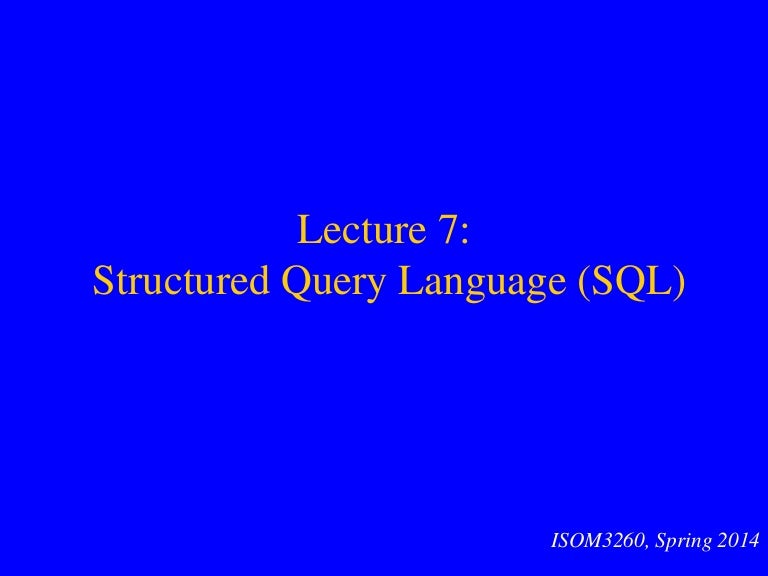 Lecture 7:
Structured Query Language (SQL)

ISOM3260, Spring 2014